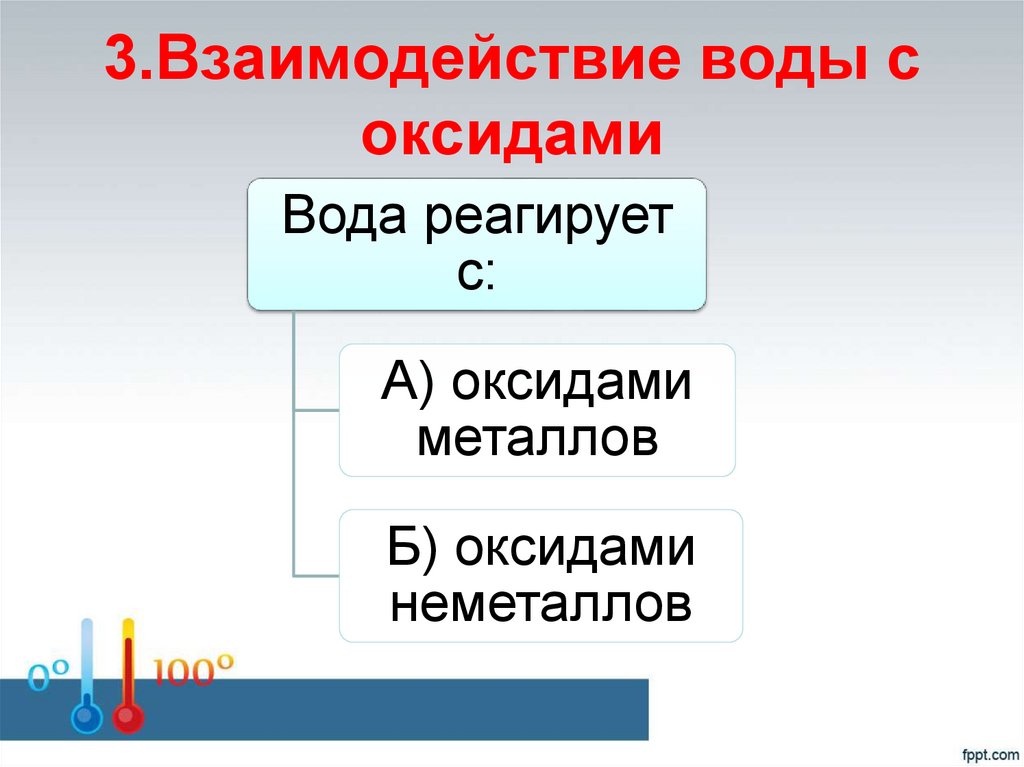 3.Взаимодействие воды с оксидами

Вода реагирует с:

А) оксидами металлов

Б) оксидами неметаллов

0°

100°

fppt.com